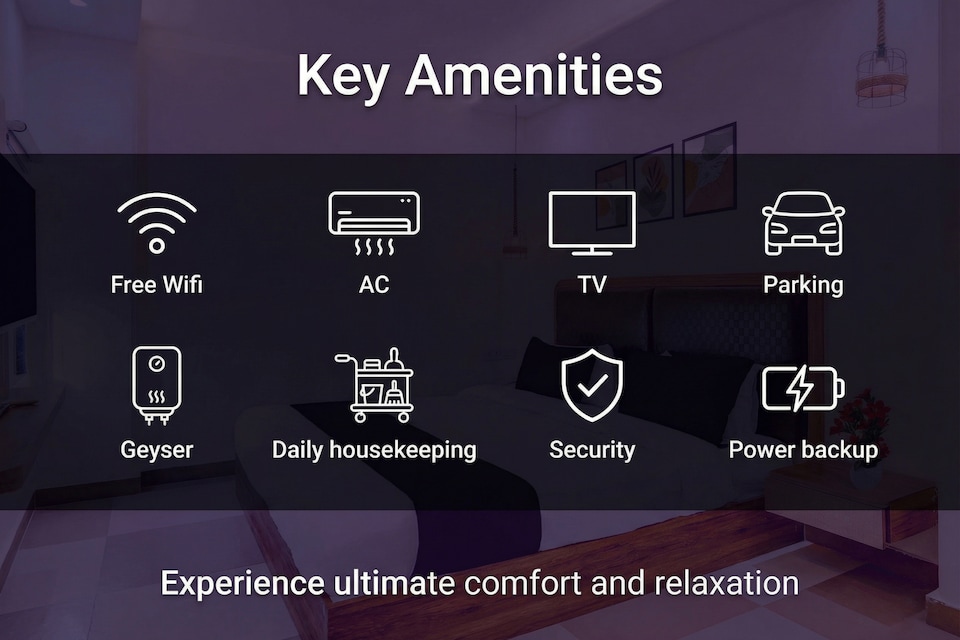 Key Amenities

Free Wifi

AC

TV

Parking

Geyser

Daily housekeeping

Security

Power backup

Experience ultimate comfort and relaxation